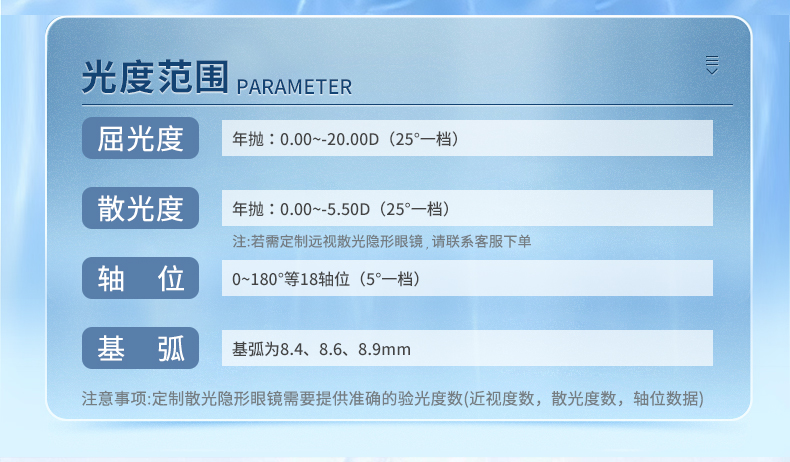 光度范围 PARAMETER

屈光度

年抛：0.00~-20.00D（25°一档）

散光度

年抛：0.00~-5.50D（25°一档）

注:若需定制远视散光隐形眼镜，请联系客服下单

轴 位

0~180°等18轴位（5°一档）

基 弧

基弧为8.4、8.6、8.9mm

注意事项:定制散光隐形眼镜需要提供准确的验光度数(近视度数，散光度数，轴位数据)